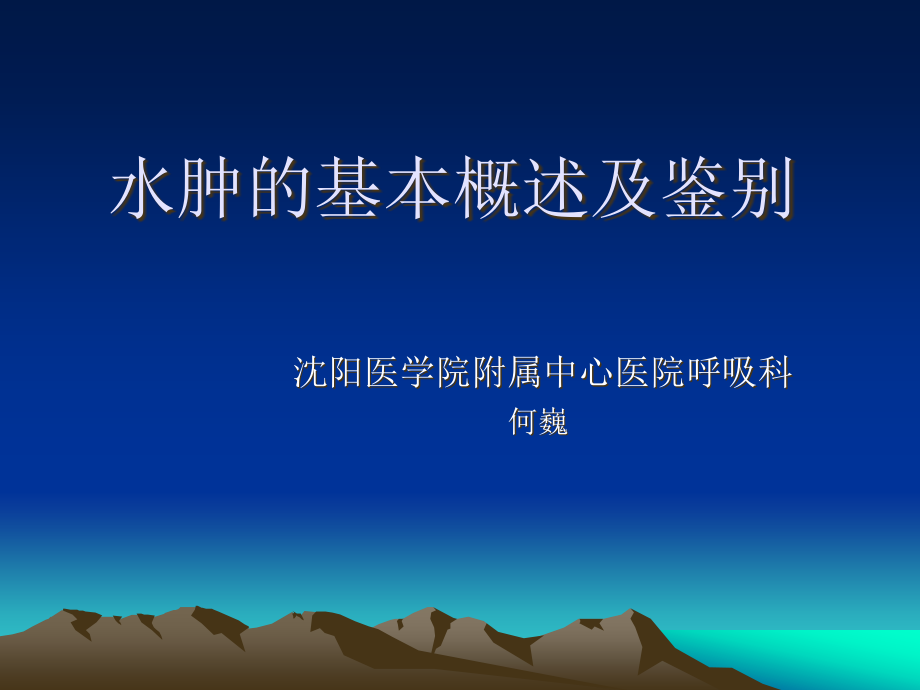 水肿的基本概述及鉴别

沈阳医学院附属中心医院呼吸科
何巍